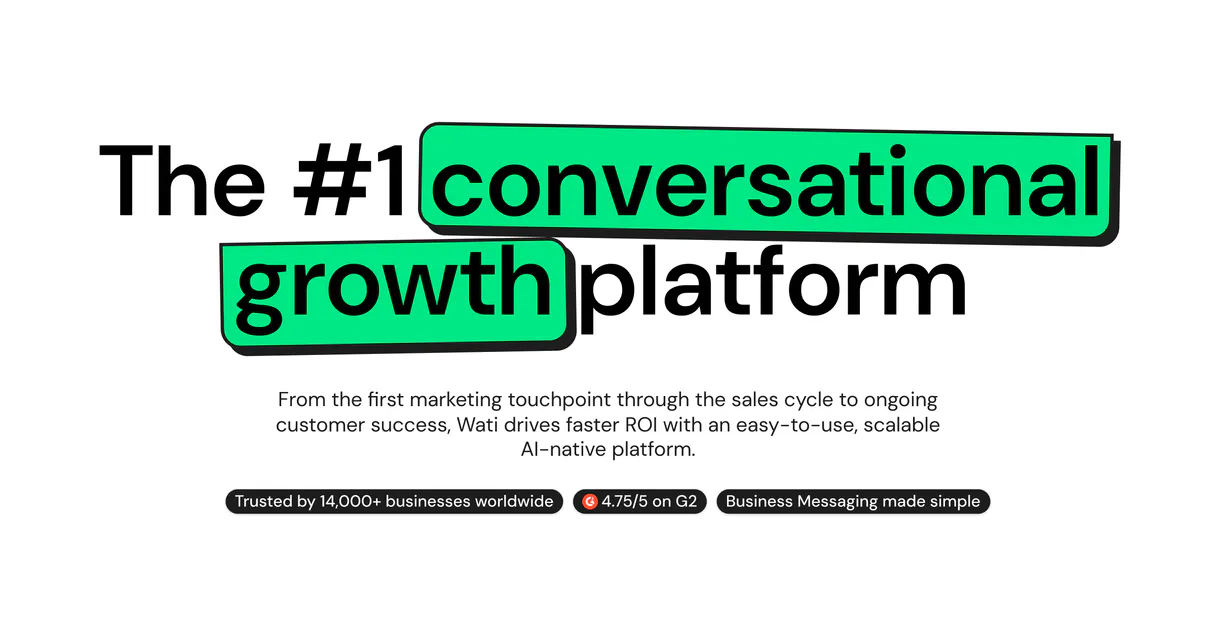 The #1 conversational growth platform

From the first marketing touchpoint through the sales cycle to ongoing customer success, Wati drives faster ROI with an easy-to-use, scalable AI-native platform.

Trusted by 14,000+ businesses worldwide

4.75/5 on G2

Business Messaging made simple